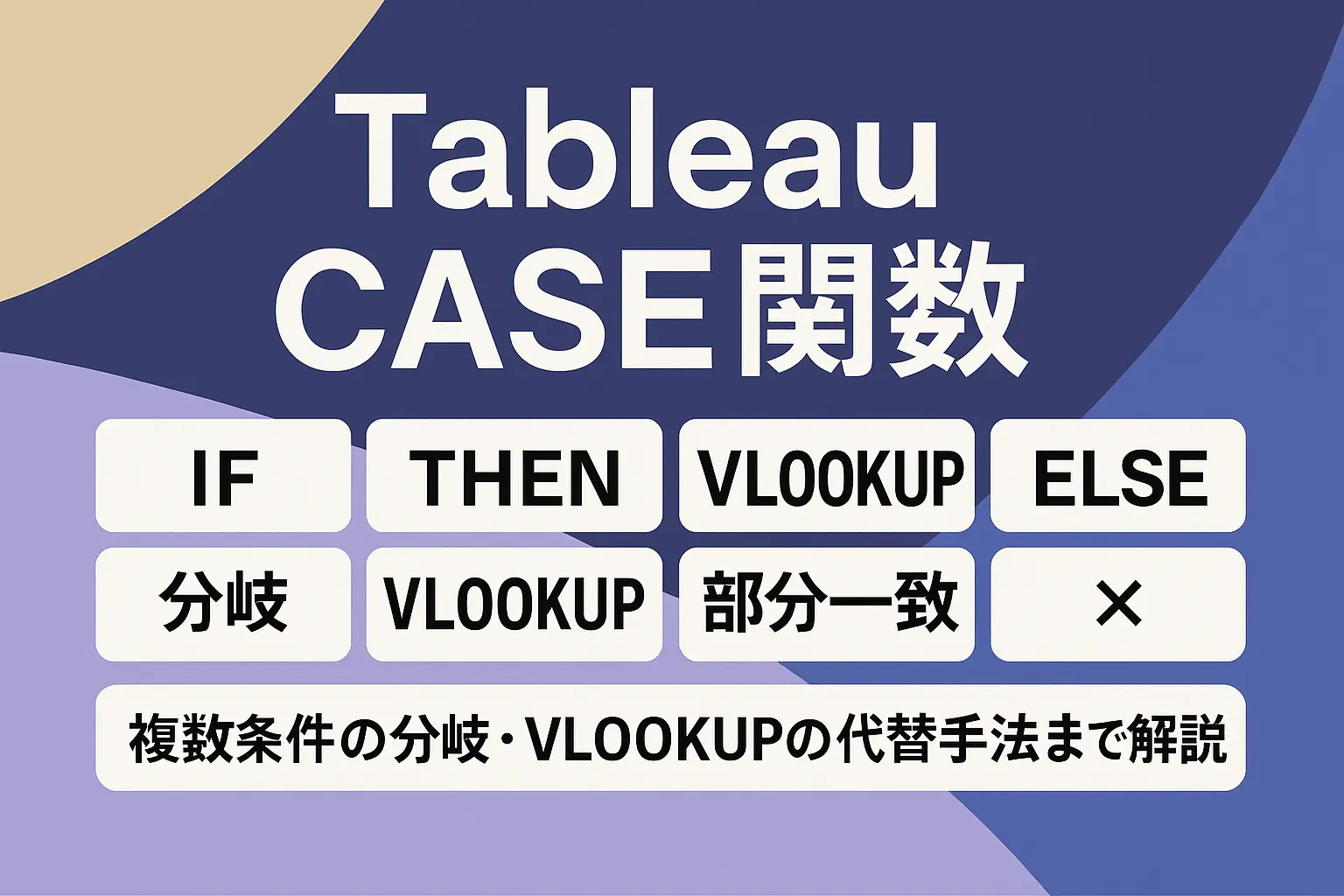 Tableau
CASE関数

IF

THEN

VLOOKUP

ELSE

分岐

VLOOKUP

部分一致

×

複数条件の分岐・VLOOKUPの代替手法まで解説